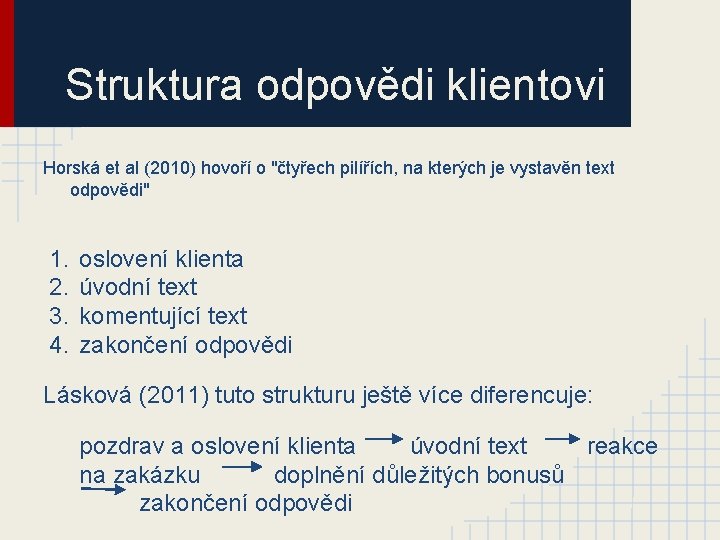 Struktura odpovědi klientovi

Horská et al (2010) hovoří o "čtyřech pilířích, na kterých je vystavěn text odpovědi"

1. oslovení klienta
2. úvodní text
3. komentující text
4. zakončení odpovědi

Lásková (2011) tuto strukturu ještě více diferencuje:

pozdrav a oslovení klienta → úvodní text → reakce na zakázku → doplnění důležitých bonusů → zakončení odpovědi